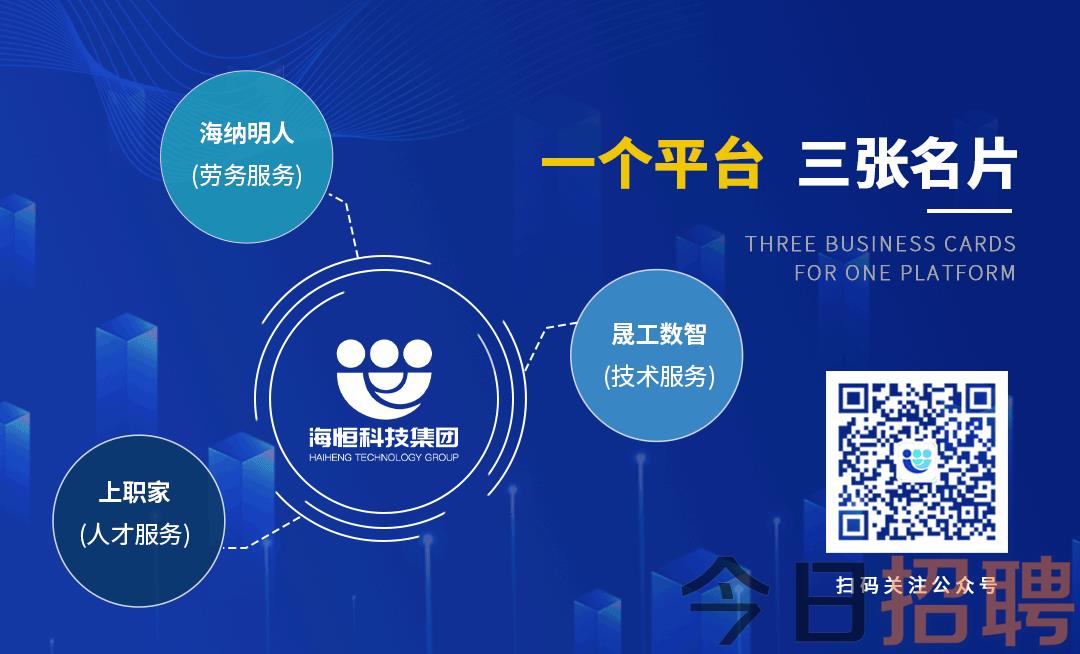 海纳明人
(劳务服务)

一个平台 三张名片

THREE BUSINESS CARDS
FOR ONE PLATFORM

晟工数智
(技术服务)

海恒科技集团
HAIHENG TECHNOLOGY GROUP

上职家
(人才服务)

扫码关注公众号

今日招聘